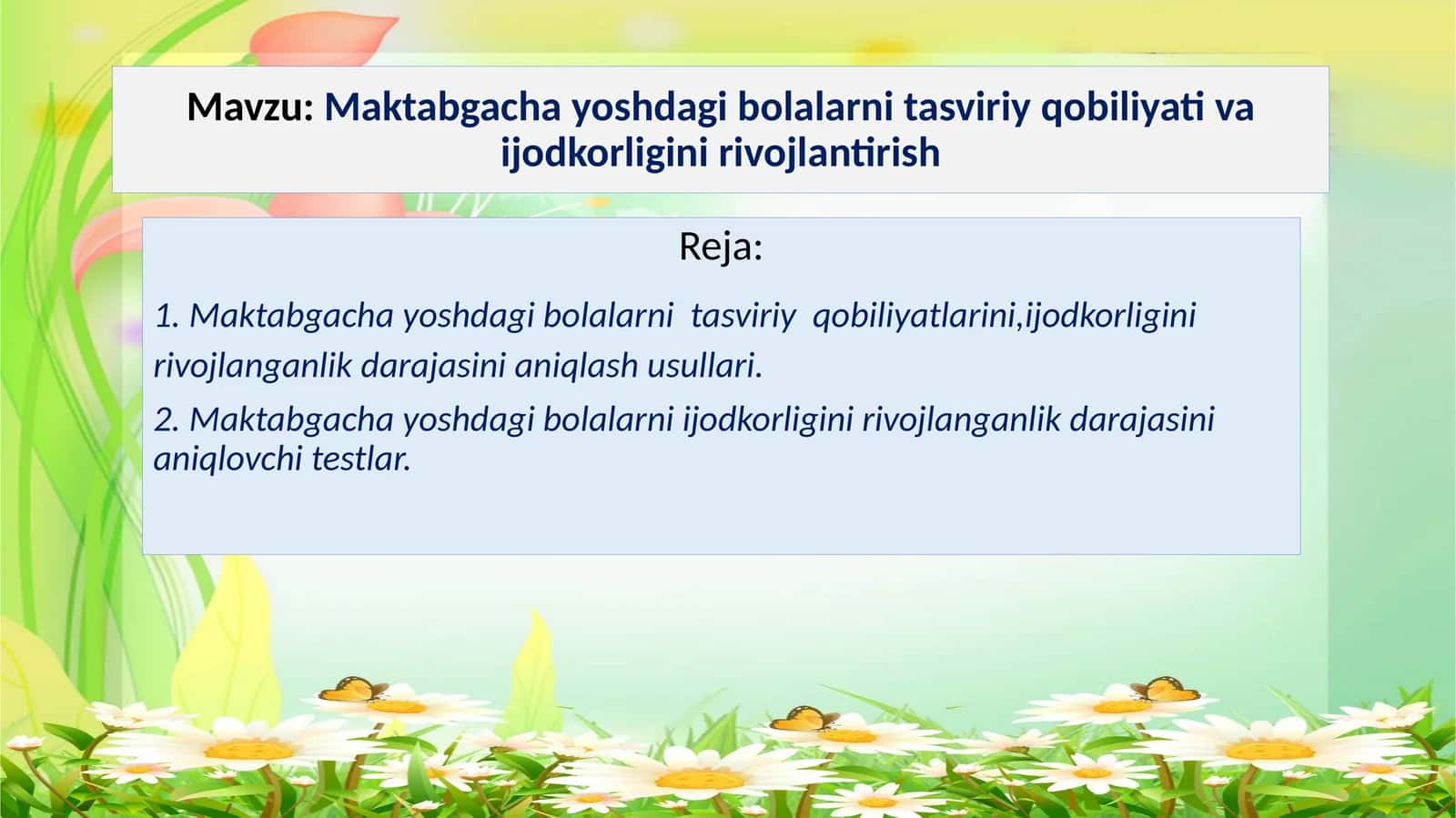 Mavzu: Maktabgacha yoshdagi bolalarni tasviriy qobiliyati va ijodkorligini rivojlantirish

Reja:

1. Maktabgacha yoshdagi bolalarni tasviriy qobiliyatlarini,ijodkorligini rivojlanganlik darajasini aniqlash usullari.

2. Maktabgacha yoshdagi bolalarni ijodkorligini rivojlanganlik darajasini aniqlovchi testlar.